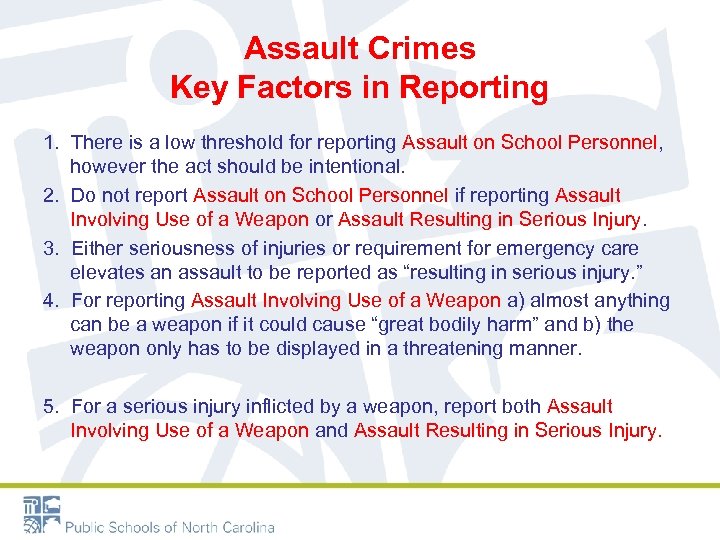 Assault Crimes
Key Factors in Reporting

1. There is a low threshold for reporting Assault on School Personnel, however the act should be intentional.
2. Do not report Assault on School Personnel if reporting Assault Involving Use of a Weapon or Assault Resulting in Serious Injury.
3. Either seriousness of injuries or requirement for emergency care elevates an assault to be reported as “resulting in serious injury.”
4. For reporting Assault Involving Use of a Weapon a) almost anything can be a weapon if it could cause “great bodily harm” and b) the weapon only has to be displayed in a threatening manner.

5. For a serious injury inflicted by a weapon, report both Assault Involving Use of a Weapon and Assault Resulting in Serious Injury.

Public Schools of North Carolina